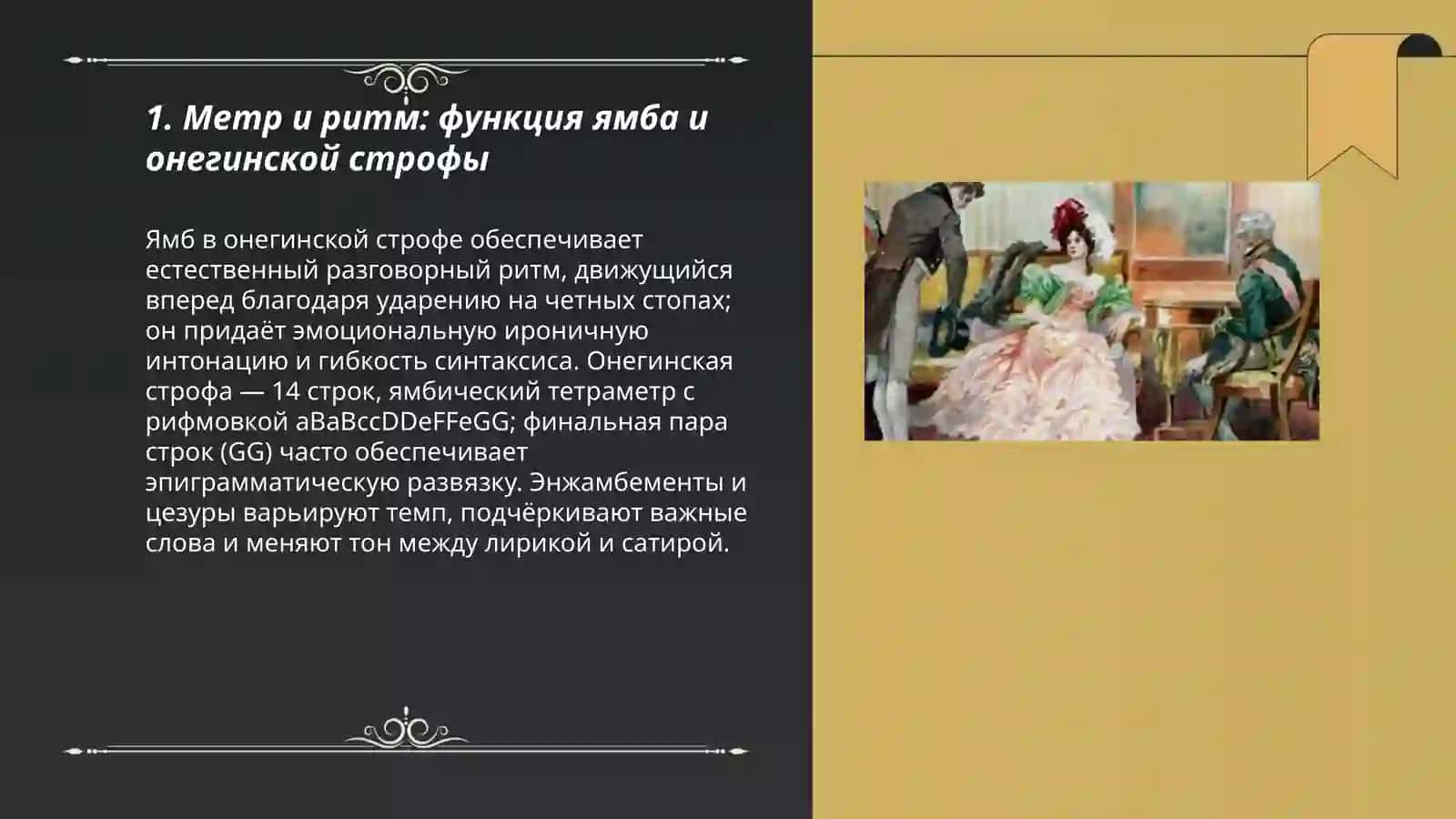 1. Метр и ритм: функция ямба и онегинской строфы

Ямб в онегинской строфе обеспечивает естественный разговорный ритм, движущийся вперед благодаря ударению на четных стопах; он придаёт эмоциональную ироничную интонацию и гибкость синтаксиса. Онегинская строфа — 14 строк, ямбический тетраметр с рифмовкой aBaBccDDeFFeGG; финальная пара строк (GG) часто обеспечивает эпиграмматическую развязку. Энжамбементы и цезуры варьируют темп, подчёркивают важные слова и меняют тон между лирикой и сатирой.